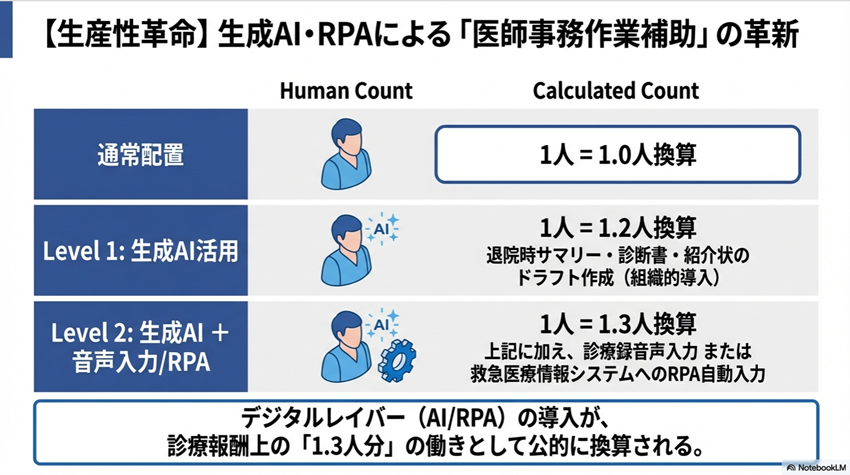 【生産性革命】生成AI・RPAによる「医師事務作業補助」の革新

| | Human Count | Calculated Count |
|---|---|---|
| 通常配置 | | 1人 = 1.0人換算 |
| Level 1: 生成AI活用 | AI | 1人 = 1.2人換算 退院時サマリー・診断書・紹介状のドラフト作成（組織的導入） |
| Level 2: 生成AI ＋ 音声入力/RPA | AI | 1人 = 1.3人換算 上記に加え、診療録音声入力 または 救急医療情報システムへのRPA自動入力 |

デジタルレイバー（AI/RPA）の導入が、診療報酬上の「1.3人分」の働きとして公的に換算される。

NotebookLM